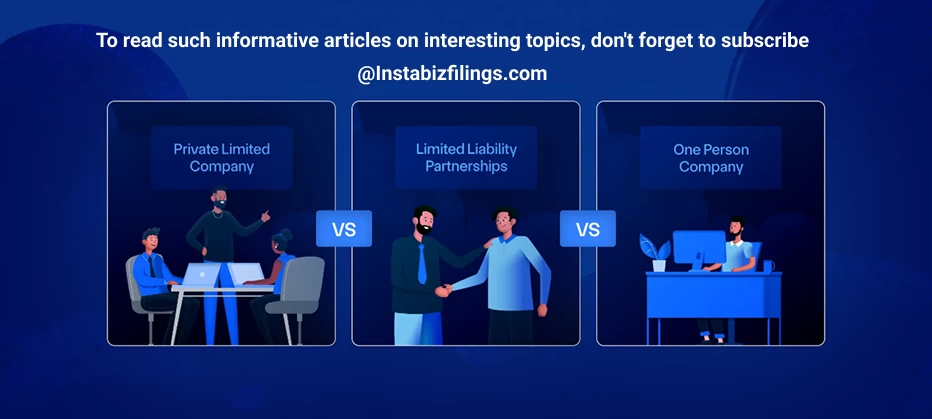 To read such informative articles on interesting topics, don't forget to subscribe @Instabizfilings.com

Private Limited Company

VS

Limited Liability Partnerships

VS

One Person Company